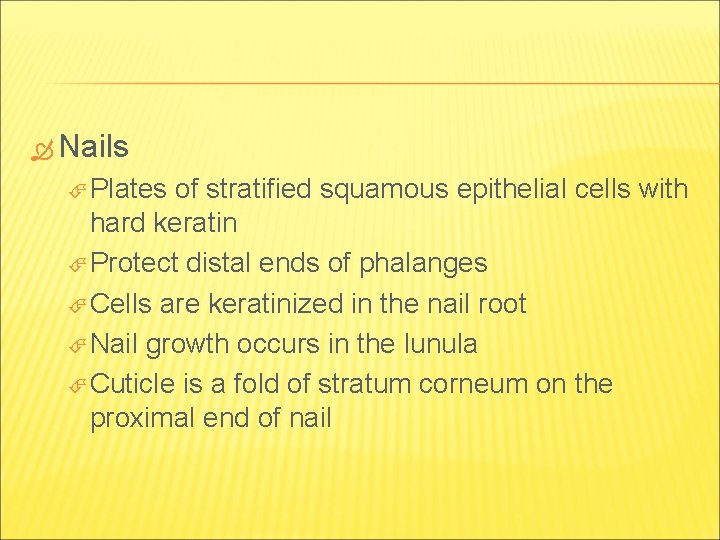 Nails

Plates of stratified squamous epithelial cells with hard keratin

Protect distal ends of phalanges

Cells are keratinized in the nail root

Nail growth occurs in the lunula

Cuticle is a fold of stratum corneum on the proximal end of nail